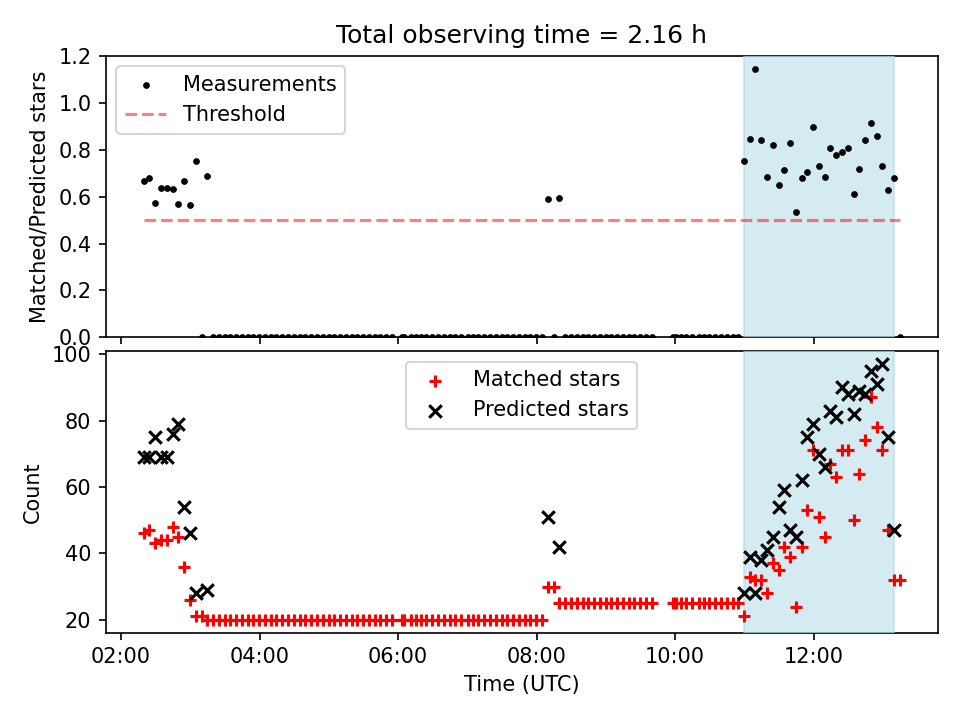 Total observing time = 2.16 h

Measurements
Threshold

Matched/Predicted stars

1.2
1.0
0.8
0.6
0.4
0.2
0.0

Matched stars
Predicted stars

Count

100
80
60
40
20

02:00
04:00
06:00
08:00
10:00
12:00

Time (UTC)